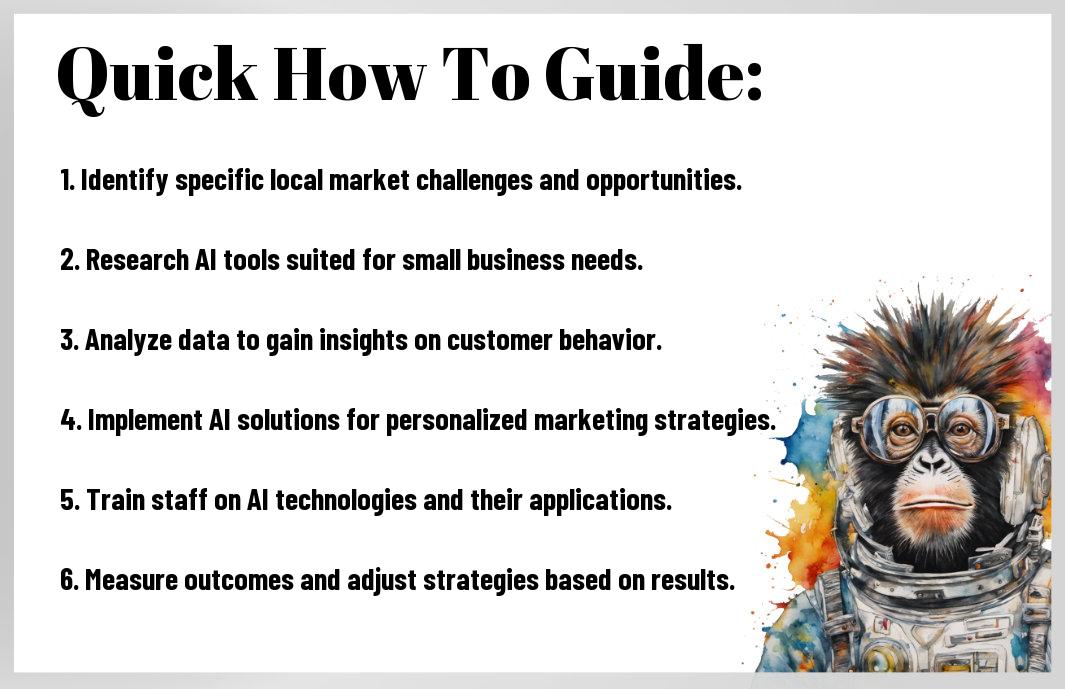 Quick How To Guide:

1. Identify specific local market challenges and opportunities.

2. Research AI tools suited for small business needs.

3. Analyze data to gain insights on customer behavior.

4. Implement AI solutions for personalized marketing strategies.

5. Train staff on AI technologies and their applications.

6. Measure outcomes and adjust strategies based on results.